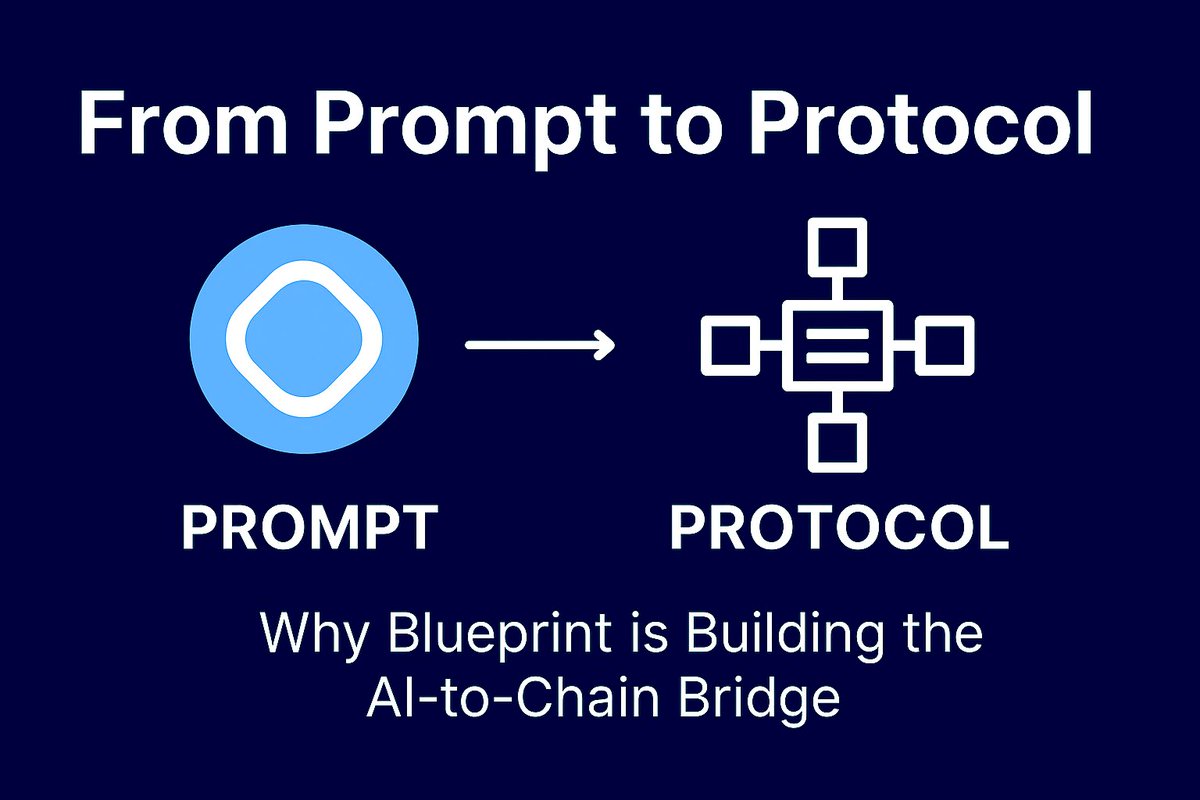 From Prompt to Protocol

PROMPT

PROTOCOL

Why Blueprint is Building the AI-to-Chain Bridge